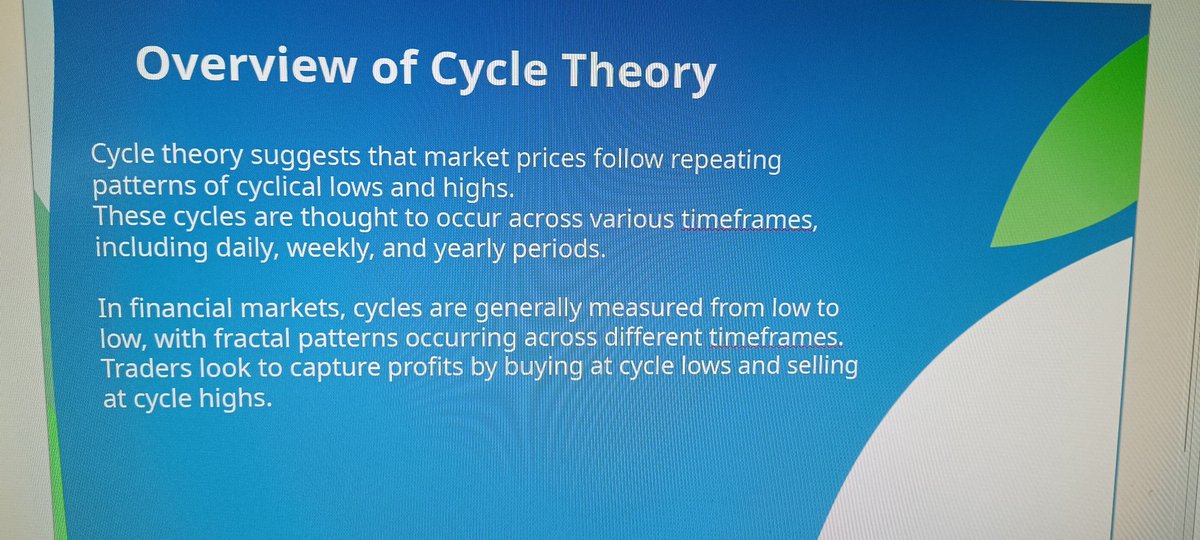 Overview of Cycle Theory

Cycle theory suggests that market prices follow repeating patterns of cyclical lows and highs.
These cycles are thought to occur across various timeframes, including daily, weekly, and yearly periods.

In financial markets, cycles are generally measured from low to low, with fractal patterns occurring across different timeframes. Traders look to capture profits by buying at cycle lows and selling at cycle highs.